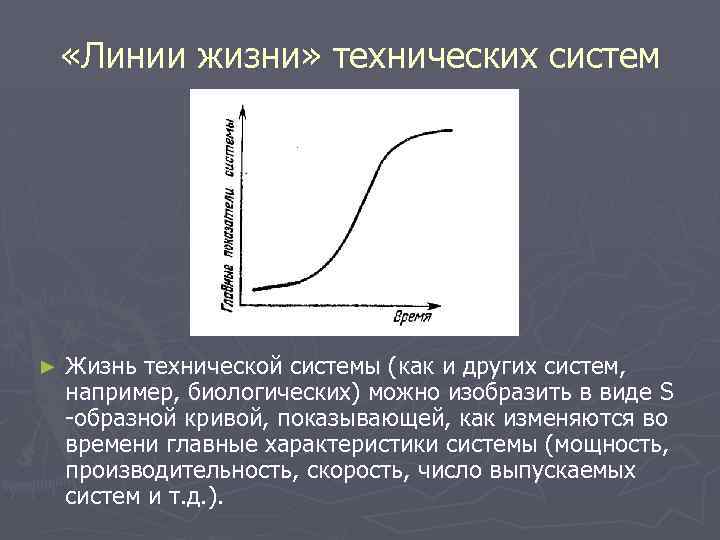 «Линии жизни» технических систем

Главные показатели системы

Время

► Жизнь технической системы (как и других систем, например, биологических) можно изобразить в виде S -образной кривой, показывающей, как изменяются во времени главные характеристики системы (мощность, производительность, скорость, число выпускаемых систем и т.д.).